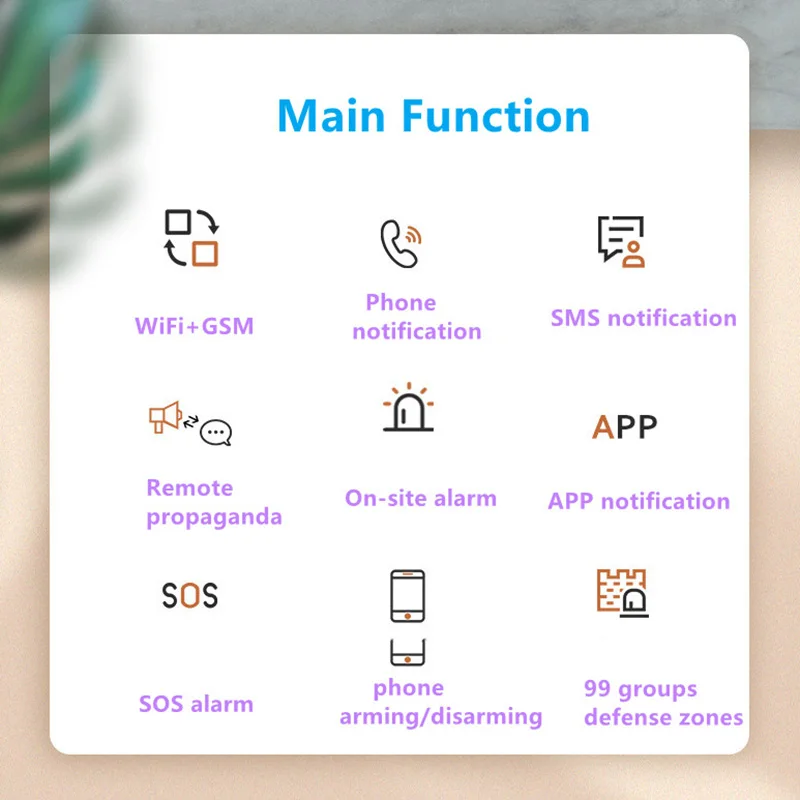 Main Function

WiFi+GSM

Phone notification

SMS notification

Remote propaganda

On-site alarm

APP

APP notification

SOS

SOS alarm

phone arming/disarming

99 groups defense zones